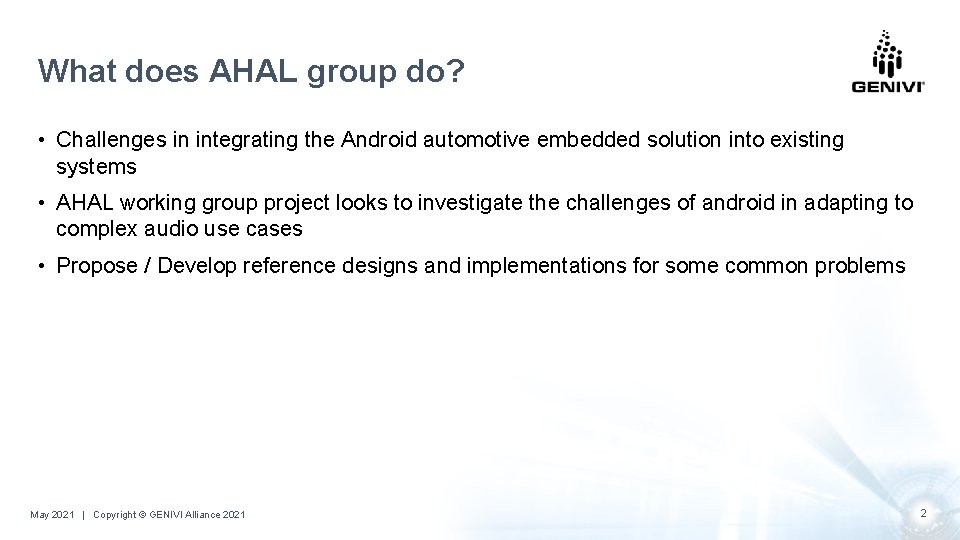 What does AHAL group do?

GENIVI

• Challenges in integrating the Android automotive embedded solution into existing systems

• AHAL working group project looks to investigate the challenges of android in adapting to complex audio use cases

• Propose / Develop reference designs and implementations for some common problems

May 2021 | Copyright © GENIVI Alliance 2021

2